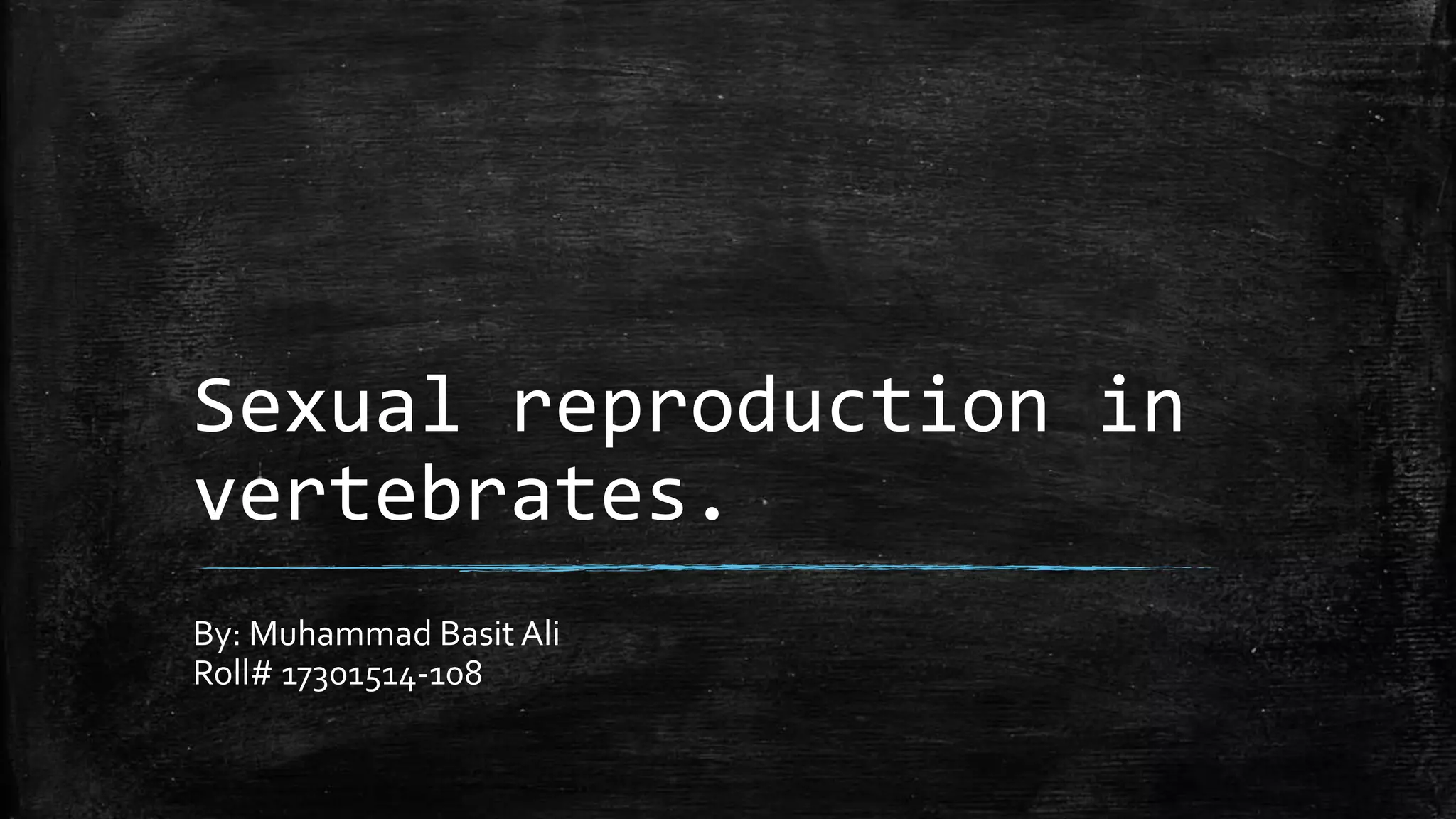 Sexual reproduction in vertebrates.

By: Muhammad Basit Ali
Roll# 17301514-108